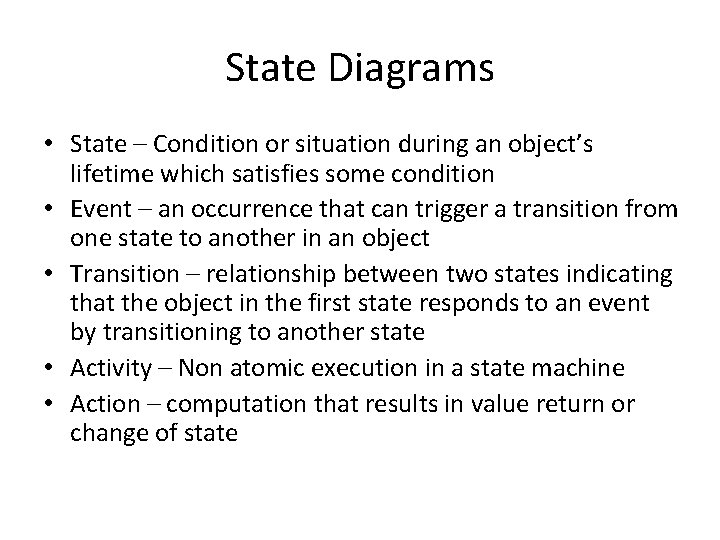 State Diagrams

• State – Condition or situation during an object's lifetime which satisfies some condition
• Event – an occurrence that can trigger a transition from one state to another in an object
• Transition – relationship between two states indicating that the object in the first state responds to an event by transitioning to another state
• Activity – Non atomic execution in a state machine
• Action – computation that results in value return or change of state